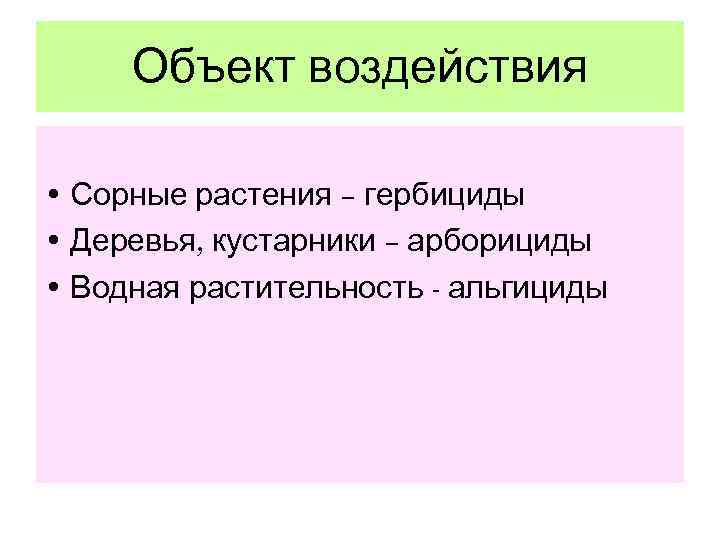 Объект воздействия

• Сорные растения – гербициды
• Деревья, кустарники – арборициды
• Водная растительность - альгициды